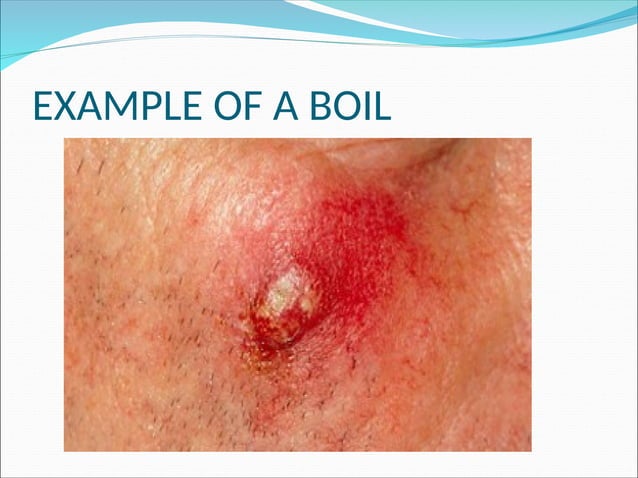 EXAMPLE OF A BOIL